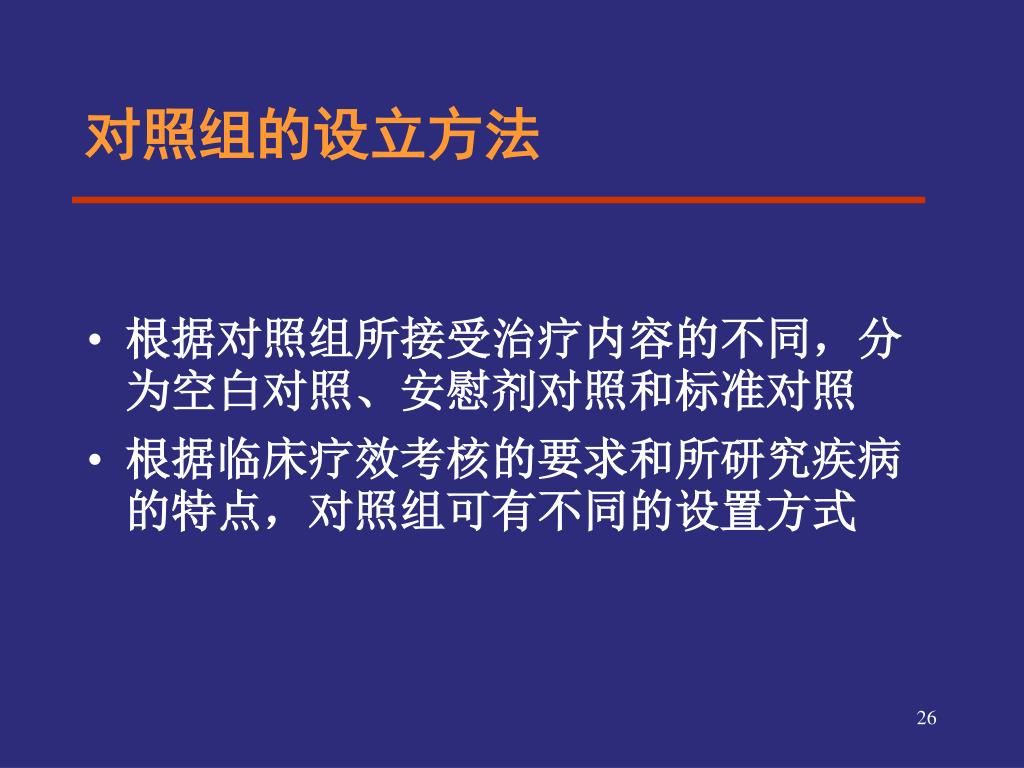 对照组的设立方法

• 根据对照组所接受治疗内容的不同，分为空白对照、安慰剂对照和标准对照
• 根据临床疗效考核的要求和所研究疾病的特点，对照组可有不同的设置方式

26